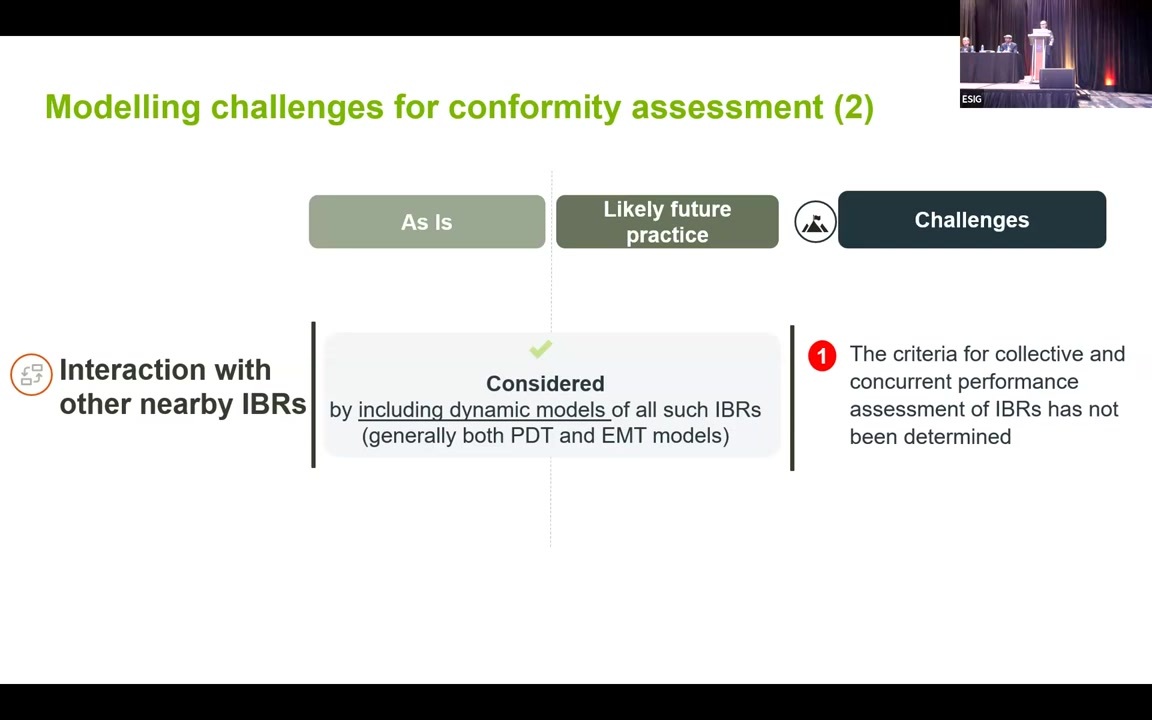 ESIG

Modelling challenges for conformity assessment (2)

As Is

Likely future practice

Challenges

Interaction with other nearby IBRs

Considered by including dynamic models of all such IBRs (generally both PDT and EMT models)

1 The criteria for collective and concurrent performance assessment of IBRs has not been determined